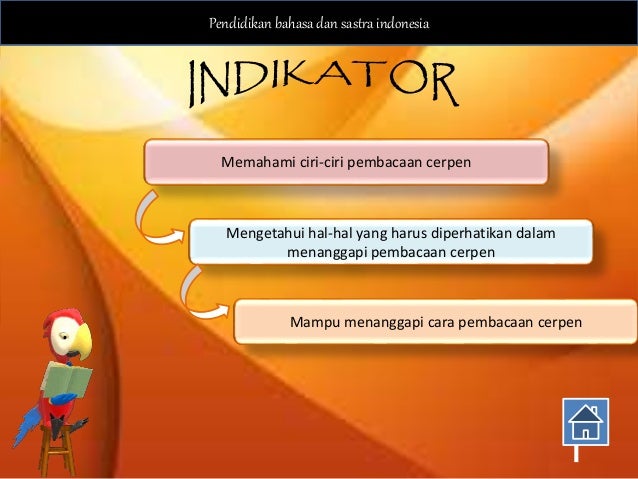 Pendidikan bahasa dan sastra indonesia

INDIKATOR

Memahami ciri-ciri pembacaan cerpen

Mengetahui hal-hal yang harus diperhatikan dalam menanggapi pembacaan cerpen

Mampu menanggapi cara pembacaan cerpen